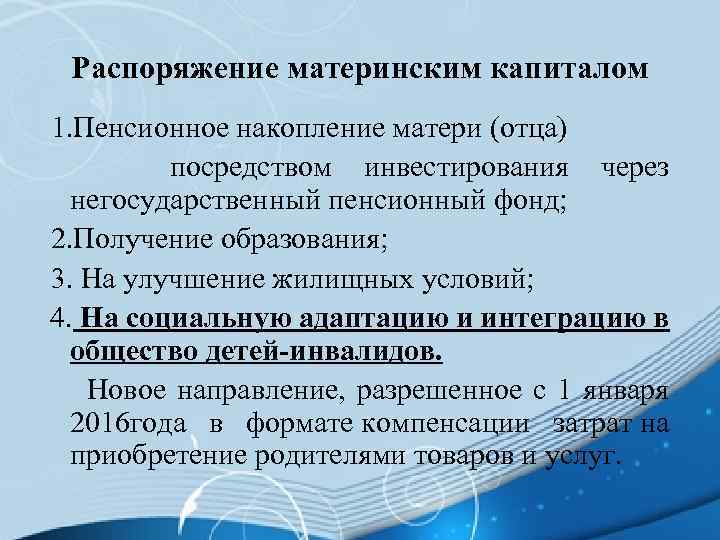 Распоряжение материнским капиталом

1.Пенсионное накопление матери (отца) посредством инвестирования через негосударственный пенсионный фонд;

2.Получение образования;

3. На улучшение жилищных условий;

4. На социальную адаптацию и интеграцию в общество детей-инвалидов.

Новое направление, разрешенное с 1 января 2016года в формате компенсации затрат на приобретение родителями товаров и услуг.